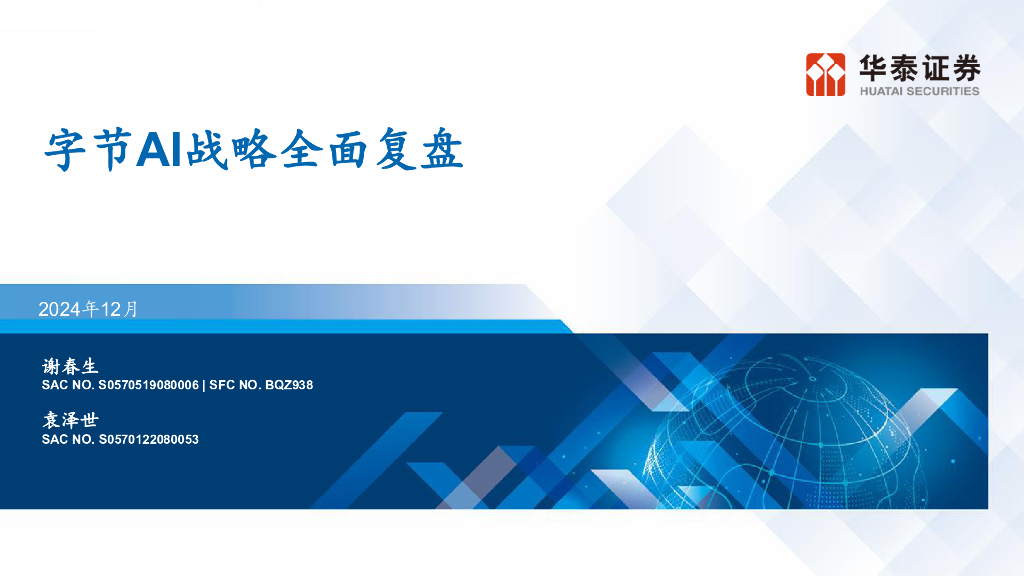 华泰证券
HUATAI SECURITIES

字节AI战略全面复盘

2024年12月

谢春生
SAC NO. S0570519080006 | SFC NO. BQZ938

袁泽世
SAC NO. S0570122080053